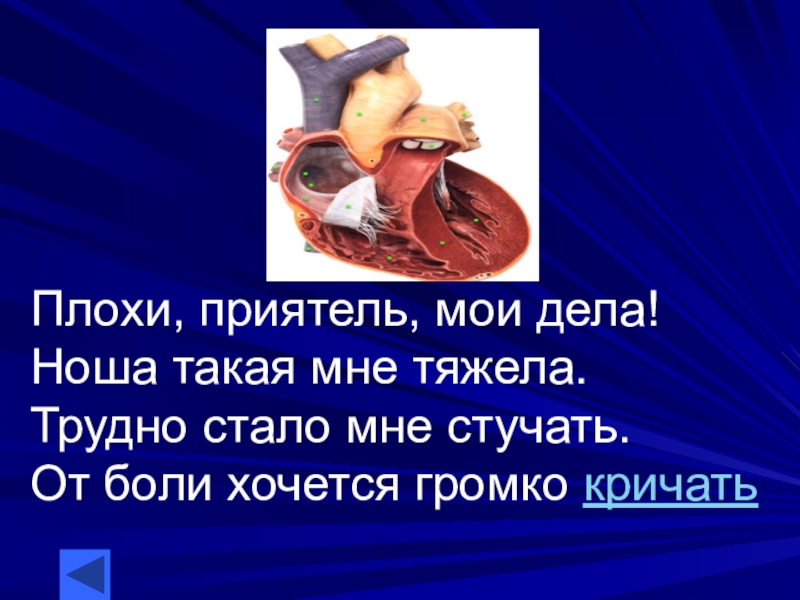 Плохи, приятель, мои дела!
Ноша такая мне тяжела.
Трудно стало мне стучать.
От боли хочется громко кричать